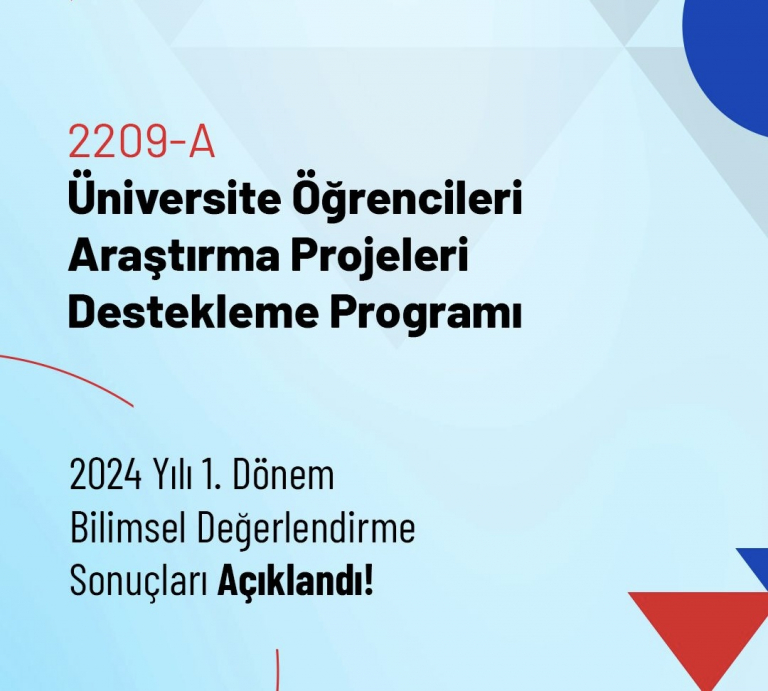 2209-A
Üniversite Öğrencileri Araştırma Projeleri Destekleme Programı

2024 Yılı 1. Dönem Bilimsel Değerlendirme Sonuçları Açıklandı!